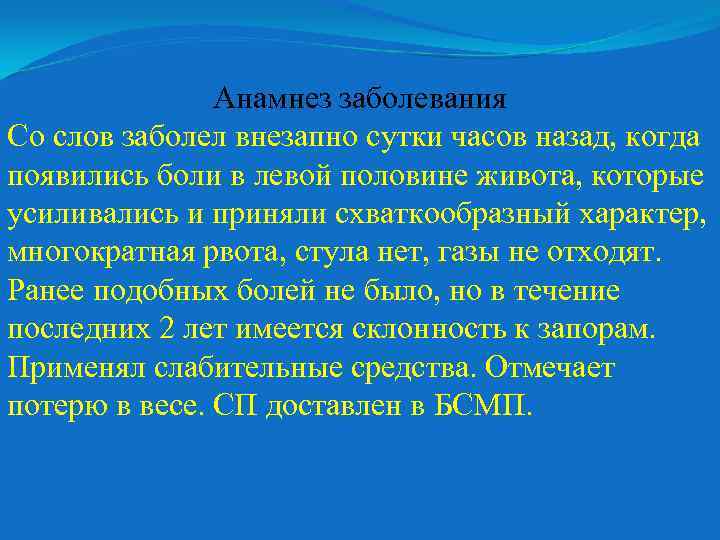 Анамнез заболевания

Со слов заболел внезапно сутки часов назад, когда появились боли в левой половине живота, которые усиливались и приняли схваткообразный характер, многократная рвота, стула нет, газы не отходят. Ранее подобных болей не было, но в течение последних 2 лет имеется склонность к запорам. Применял слабительные средства. Отмечает потерю в весе. СП доставлен в БСМП.